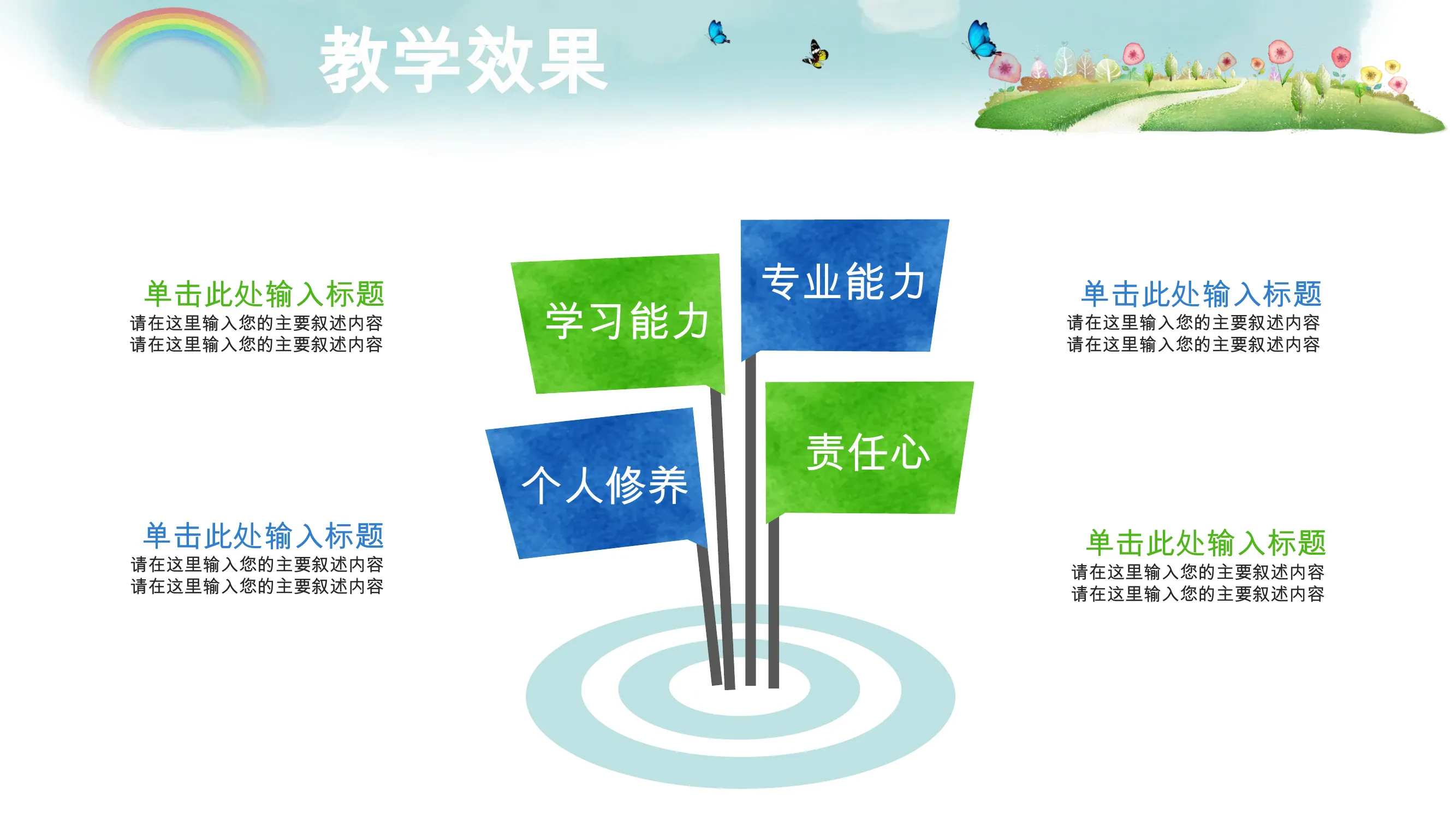 教学效果

单击此处输入标题
请在这里输入您的主要叙述内容
请在这里输入您的主要叙述内容

单击此处输入标题
请在这里输入您的主要叙述内容
请在这里输入您的主要叙述内容

学习能力

专业能力

个人修养

责任心

单击此处输入标题
请在这里输入您的主要叙述内容
请在这里输入您的主要叙述内容

单击此处输入标题
请在这里输入您的主要叙述内容
请在这里输入您的主要叙述内容